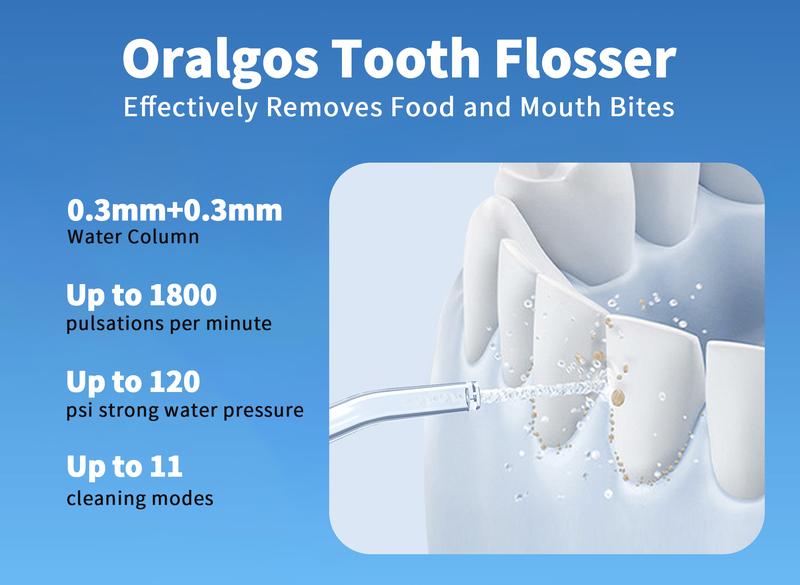 Oralgos Tooth Flosser
Effectively Removes Food and Mouth Bites

0.3mm+0.3mm
Water Column

Up to 1800
pulsations per minute

Up to 120
psi strong water pressure

Up to 11
cleaning modes